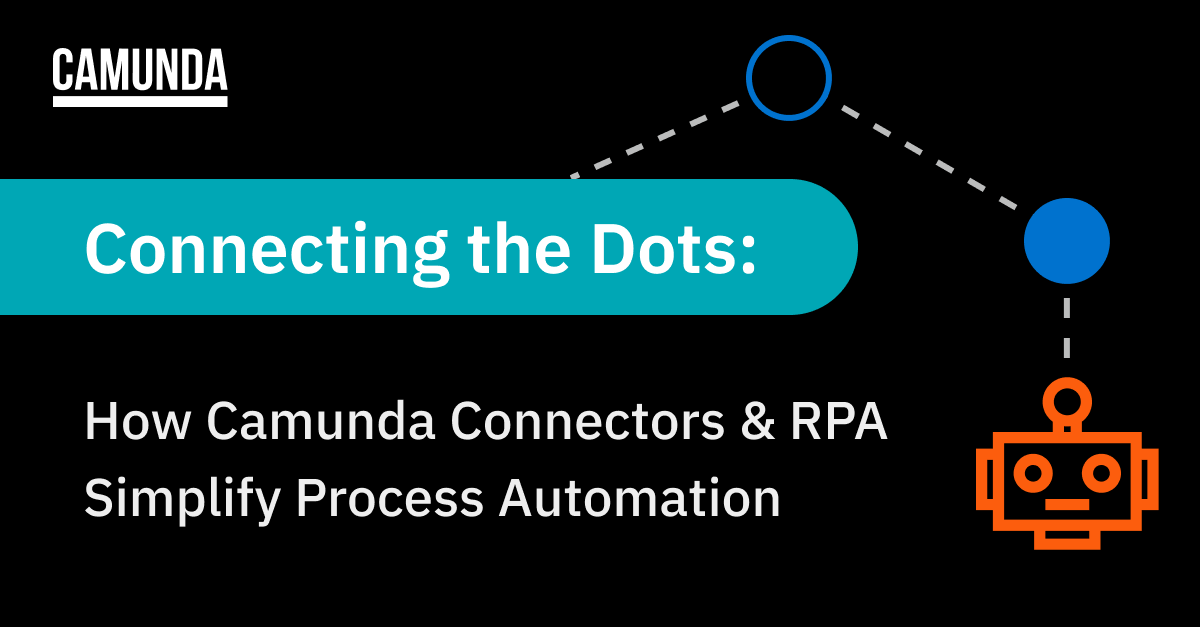 CAMUNDA

Connecting the Dots:

How Camunda Connectors & RPA Simplify Process Automation